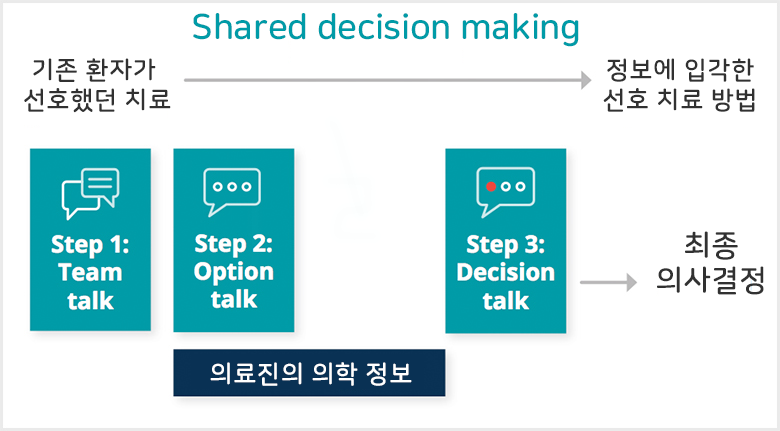 Shared decision making

기존 환자가 선호했던 치료

정보에 입각한 선호 치료 방법

Step 1: Team talk

Step 2: Option talk

Step 3: Decision talk

최종 의사결정

의료진의 의학 정보